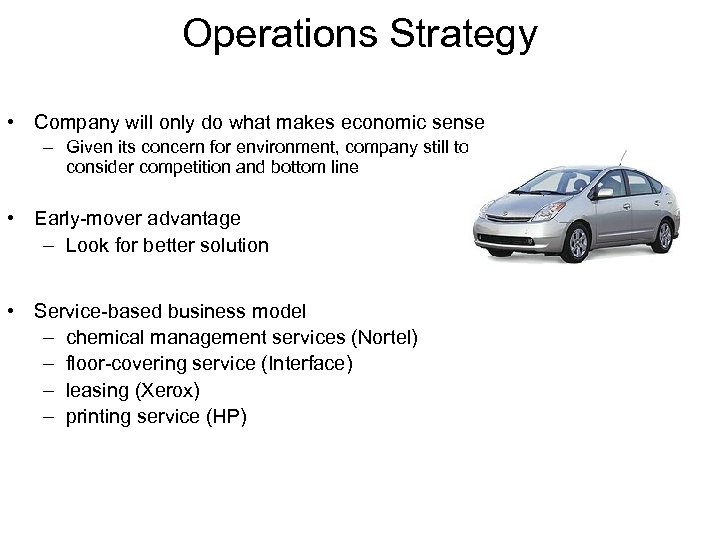 Operations Strategy

• Company will only do what makes economic sense
– Given its concern for environment, company still to consider competition and bottom line

• Early-mover advantage
– Look for better solution

• Service-based business model
– chemical management services (Nortel)
– floor-covering service (Interface)
– leasing (Xerox)
– printing service (HP)